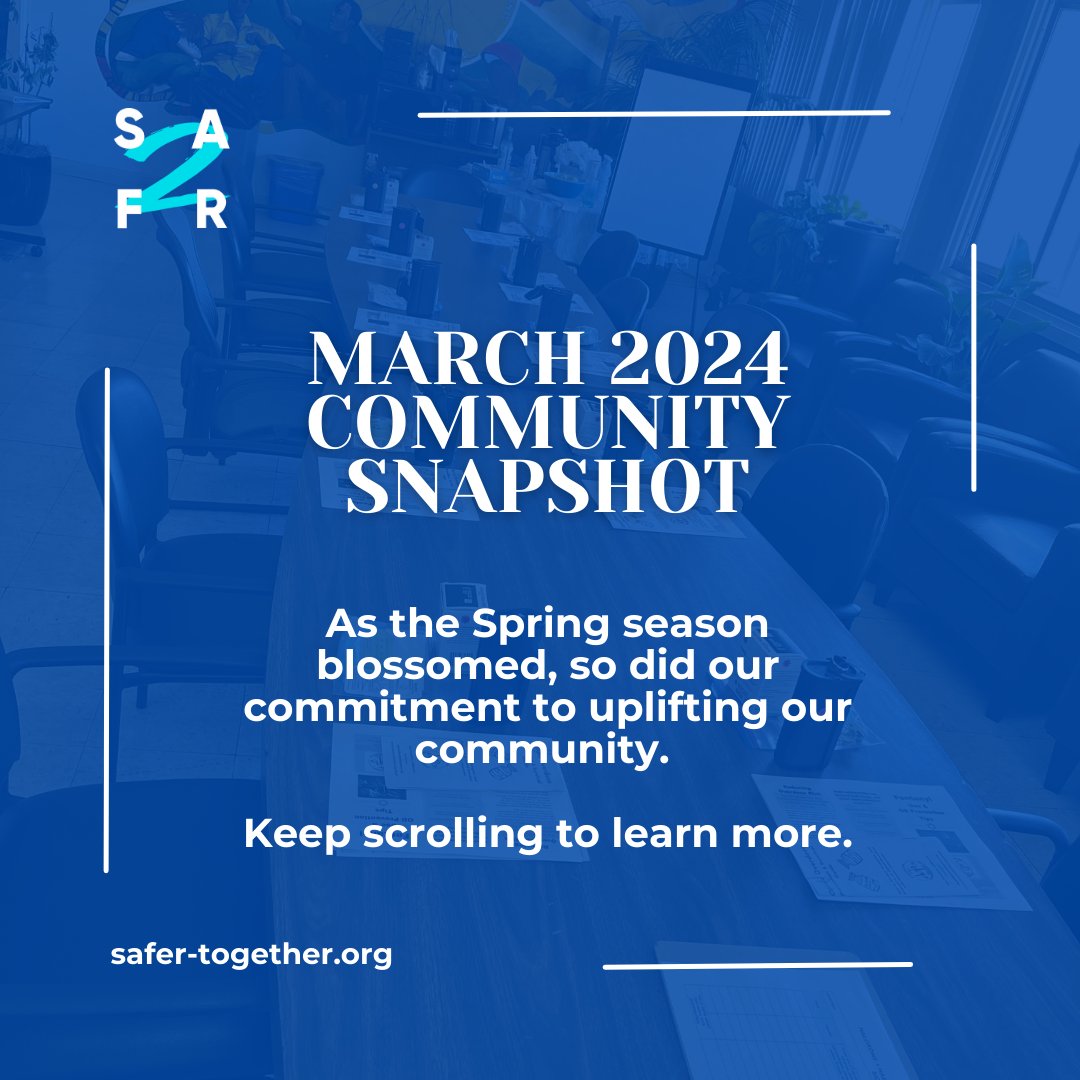 S A
2
F R

MARCH 2024 COMMUNITY SNAPSHOT

As the Spring season blossomed, so did our commitment to uplifting our community.

Keep scrolling to learn more.

safer-together.org